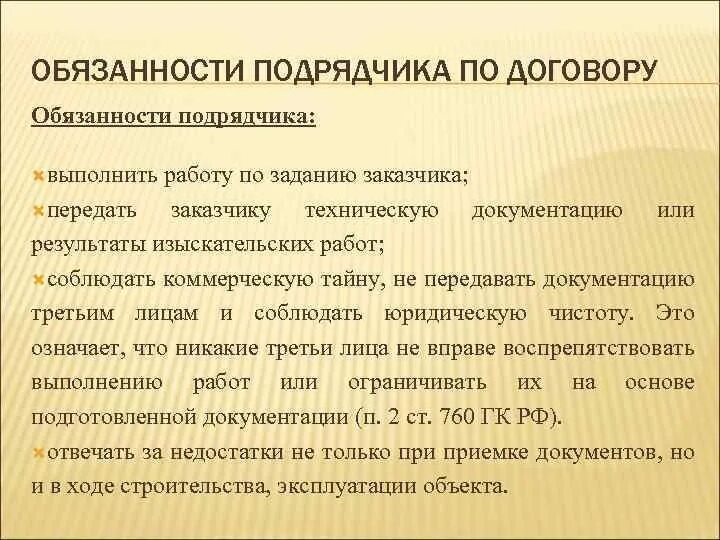 ОБЯЗАННОСТИ ПОДРЯДЧИКА ПО ДОГОВОРУ

Обязанности подрядчика:

выполнить работу по заданию заказчика;

передать заказчику техническую документацию или результаты изыскательских работ;

соблюдать коммерческую тайну, не передавать документацию третьим лицам и соблюдать юридическую чистоту. Это означает, что никакие третьи лица не вправе воспрепятствовать выполнению работ или ограничивать их на основе подготовленной документации (п. 2 ст. 760 ГК РФ).

отвечать за недостатки не только при приемке документов, но и в ходе строительства, эксплуатации объекта.